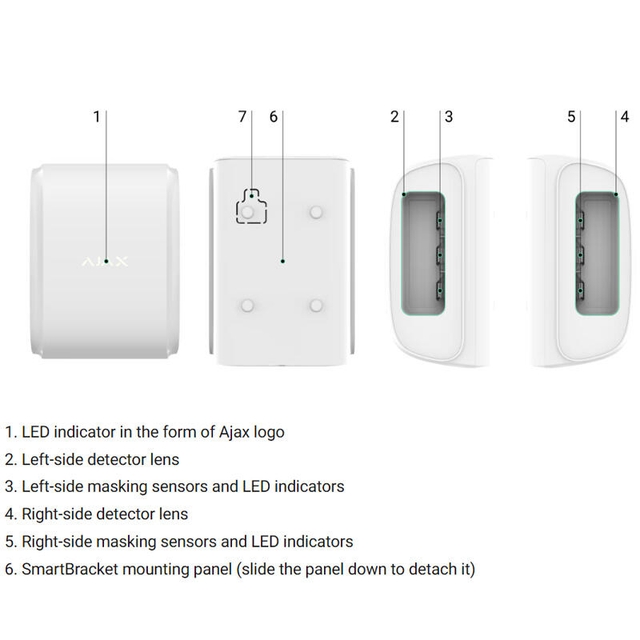 1

7 6

2 3

5 4

AJAX

1. LED indicator in the form of Ajax logo
2. Left-side detector lens
3. Left-side masking sensors and LED indicators
4. Right-side detector lens
5. Right-side masking sensors and LED indicators
6. SmartBracket mounting panel (slide the panel down to detach it)